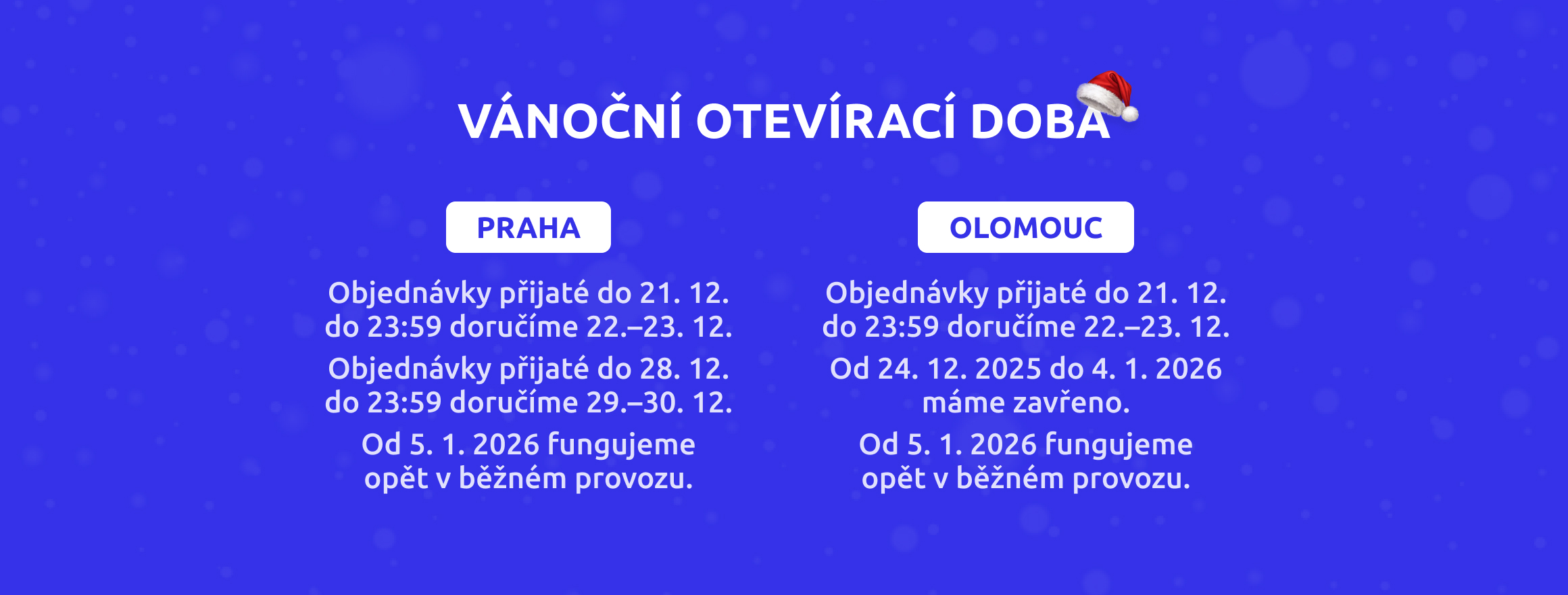 VÁNOČNÍ OTEVÍRACÍ DOBA

PRAHA

Objednávky přijaté do 21. 12. do 23:59 doručíme 22.–23. 12.

Objednávky přijaté do 28. 12. do 23:59 doručíme 29.–30. 12.

Od 5. 1. 2026 fungujeme opět v běžném provozu.

OLOMOUC

Objednávky přijaté do 21. 12. do 23:59 doručíme 22.–23. 12.

Od 24. 12. 2025 do 4. 1. 2026 máme zavřeno.

Od 5. 1. 2026 fungujeme opět v běžném provozu.